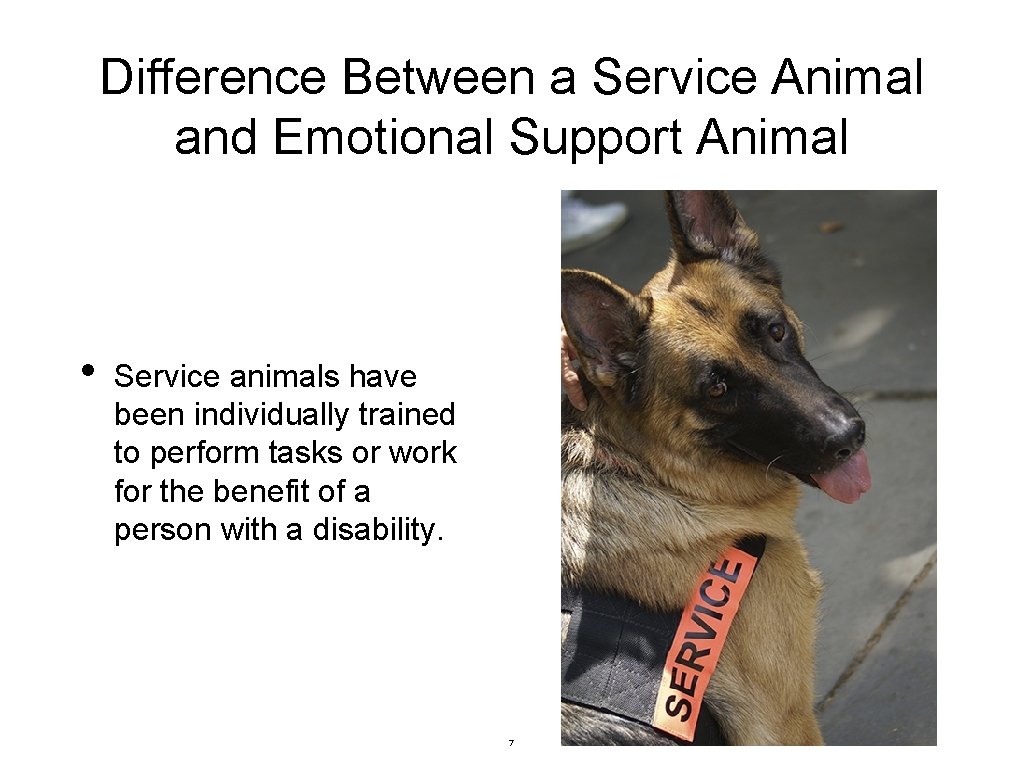 Difference Between a Service Animal and Emotional Support Animal

• Service animals have been individually trained to perform tasks or work for the benefit of a person with a disability.

SERVICE

7